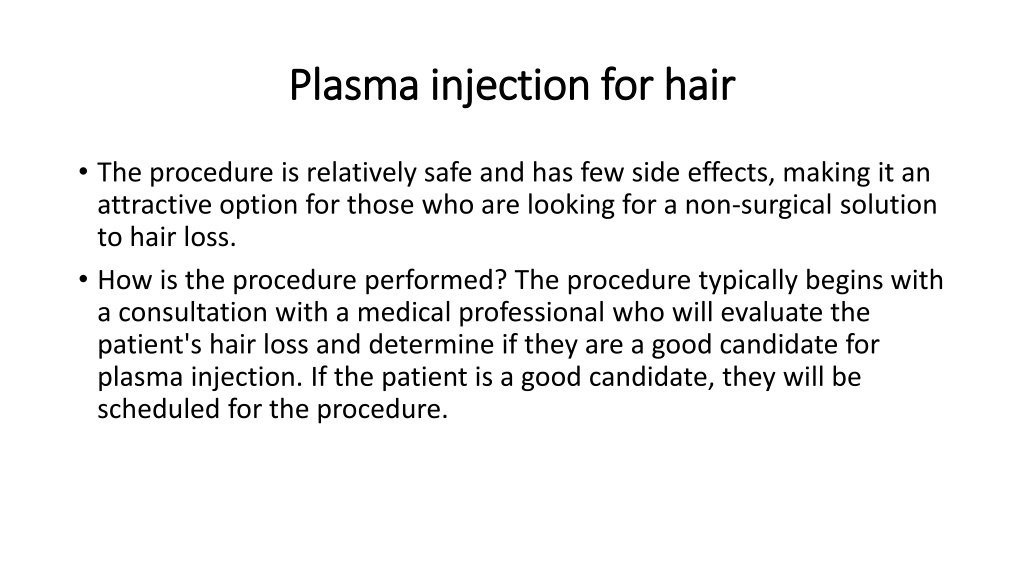 Plasma injection for hair

• The procedure is relatively safe and has few side effects, making it an attractive option for those who are looking for a non-surgical solution to hair loss.

• How is the procedure performed? The procedure typically begins with a consultation with a medical professional who will evaluate the patient's hair loss and determine if they are a good candidate for plasma injection. If the patient is a good candidate, they will be scheduled for the procedure.